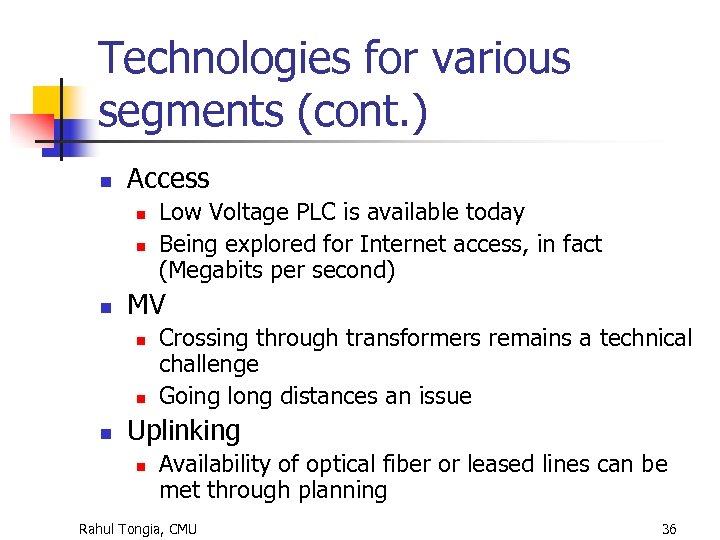 Technologies for various segments (cont.)

- Access
  - Low Voltage PLC is available today
  - Being explored for Internet access, in fact (Megabits per second)
- MV
  - Crossing through transformers remains a technical challenge
  - Going long distances an issue
- Uplinking
  - Availability of optical fiber or leased lines can be met through planning

Rahul Tongia, CMU

36